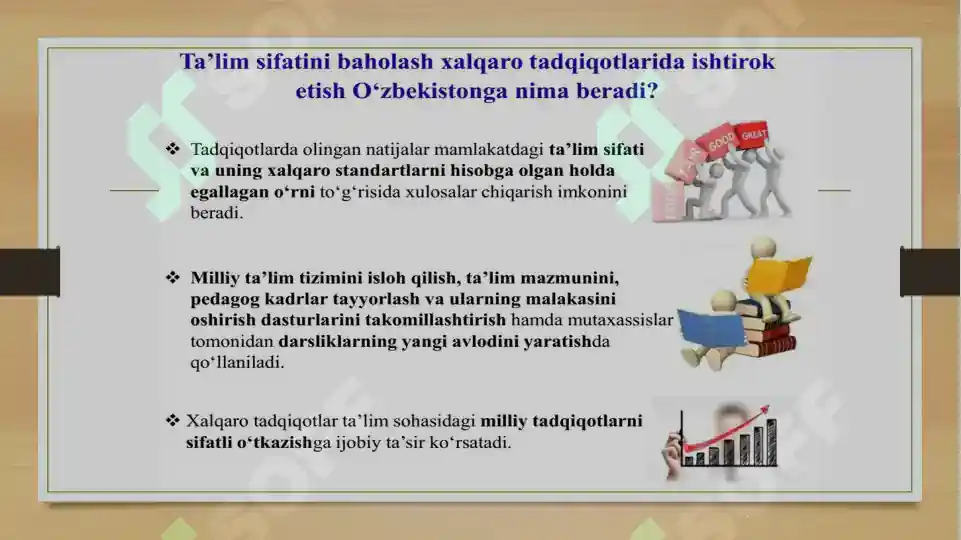 Ta’lim sifatini baholash xalqaro tadqiqotlarida ishtirok etish O‘zbekistonga nima beradi?

❖ Tadqiqotlarda olingan natijalar mamlakatdagi ta’lim sifati va uning xalqaro standartlarni hisobga olgan holda egallagan o‘rni to‘g‘risida xulosalar chiqarish imkonini beradi.

GOOD GREAT

❖ Milliy ta’lim tizimini isloh qilish, ta’lim mazmunini, pedagog kadrlar tayyorlash va ularning malakasini oshirish dasturlarini takomillashtirish hamda mutaxassislar tomonidan darsliklarning yangi avlodini yaratishda qo‘llaniladi.

❖ Xalqaro tadqiqotlar ta’lim sohasidagi milliy tadqiqotlarni sifatli o‘tkazishga ijobiy ta’sir ko‘rsatadi.